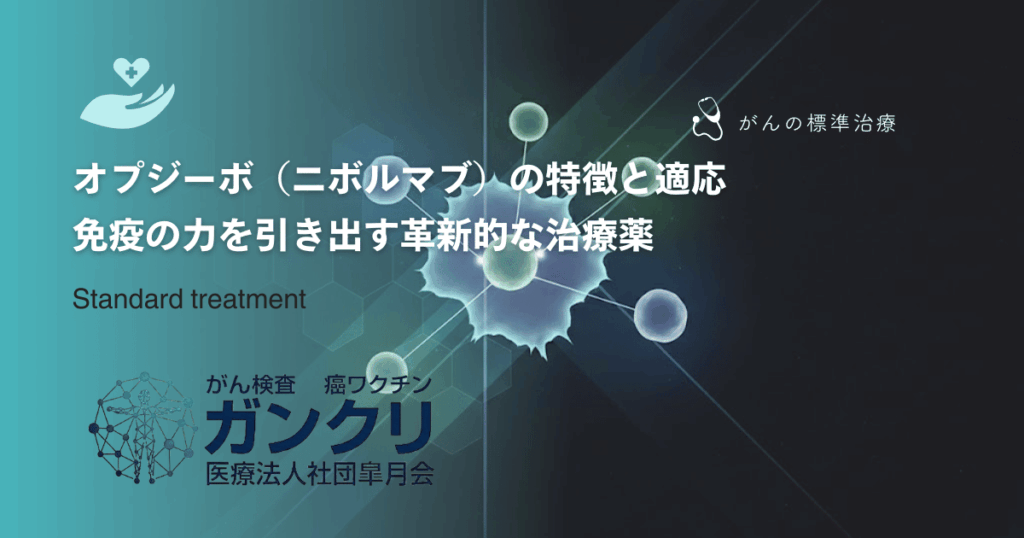 がんの標準治療

オプジーボ（ニボルマブ）の特徴と適応
免疫の力を引き出す革新的な治療薬

Standard treatment

がん検査　癌ワクチン
ガンクリ
医療法人社団皐月会